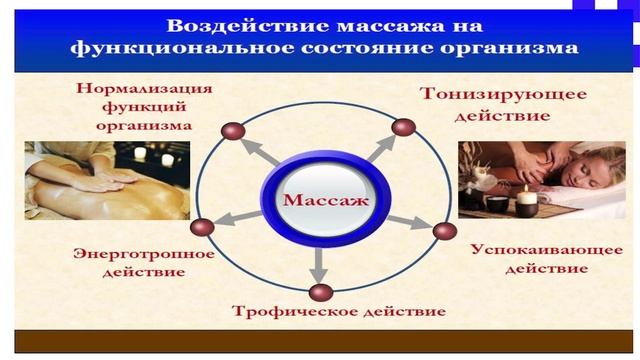 Воздействие массажа на функциональное состояние организма

Нормализация функций организма

Тонизирующее действие

Массаж

Энерготропное действие

Успокаивающее действие

Трофическое действие